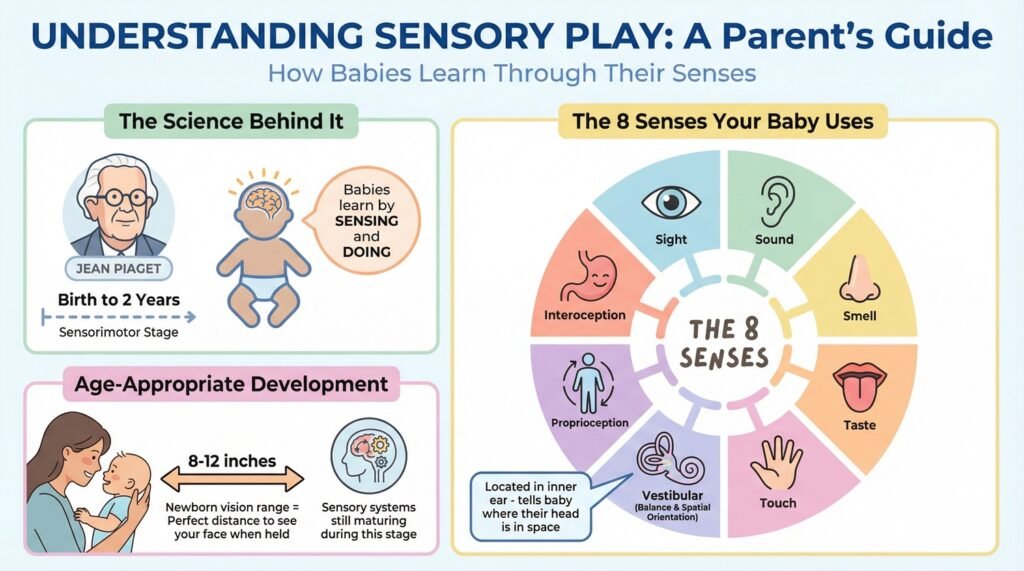 UNDERSTANDING SENSORY PLAY: A Parent's Guide

How Babies Learn Through Their Senses

The Science Behind It

JEAN PIAGET

Birth to 2 Years

Sensorimotor Stage

Babies learn by SENSING and DOING

Age-Appropriate Development

8-12 inches

Newborn vision range = Perfect distance to see your face when held

Sensory systems still maturing during this stage

The 8 Senses Your Baby Uses

THE 8 SENSES

Sight

Sound

Smell

Taste

Touch

Vestibular (Balance & Spatial Orientation)

Proprioception

Interoception

Located in inner ear - tells baby where their head is in space